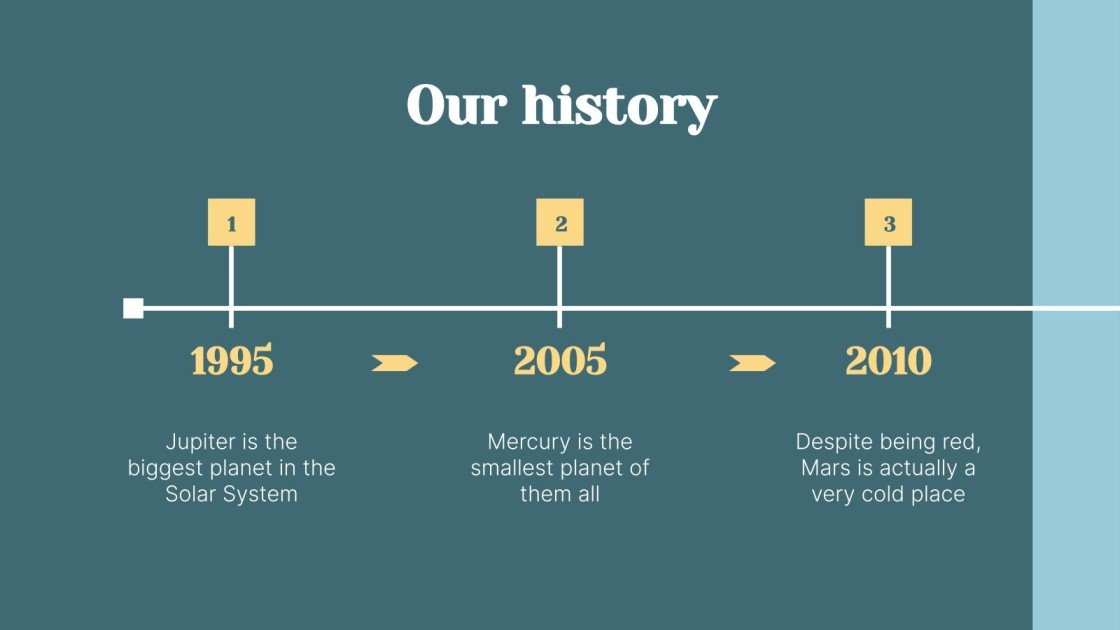 Our history

1

1995

Jupiter is the biggest planet in the Solar System

2

2005

Mercury is the smallest planet of them all

3

2010

Despite being red, Mars is actually a very cold place